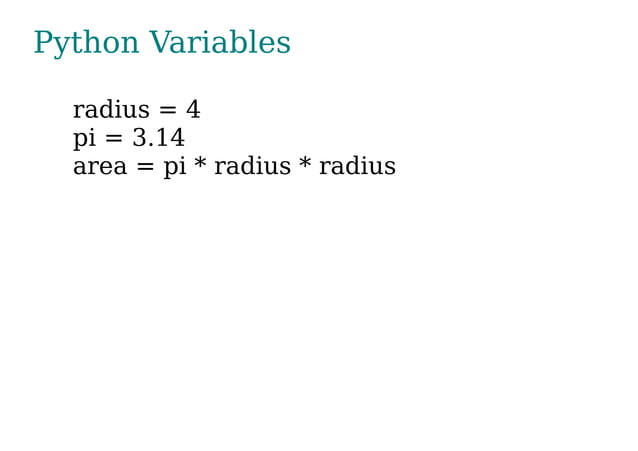 Python Variables

radius = 4
pi = 3.14
area = pi * radius * radius